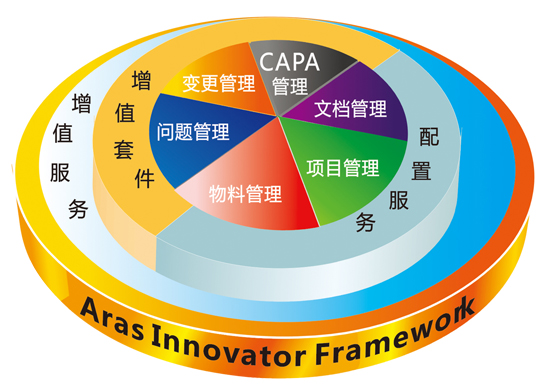 增值服务

增值套件

变更管理

CAPA 管理

文档管理

问题管理

项目管理

物料管理

配置服务

Aras Innovator Framework